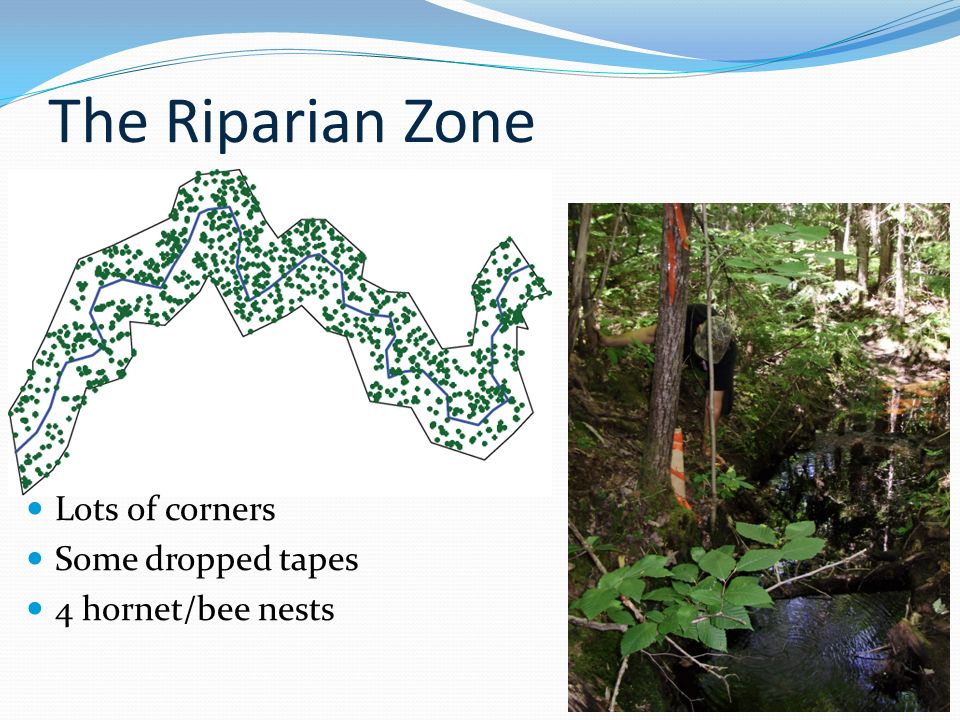 The Riparian Zone

- Lots of corners
- Some dropped tapes
- 4 hornet/bee nests